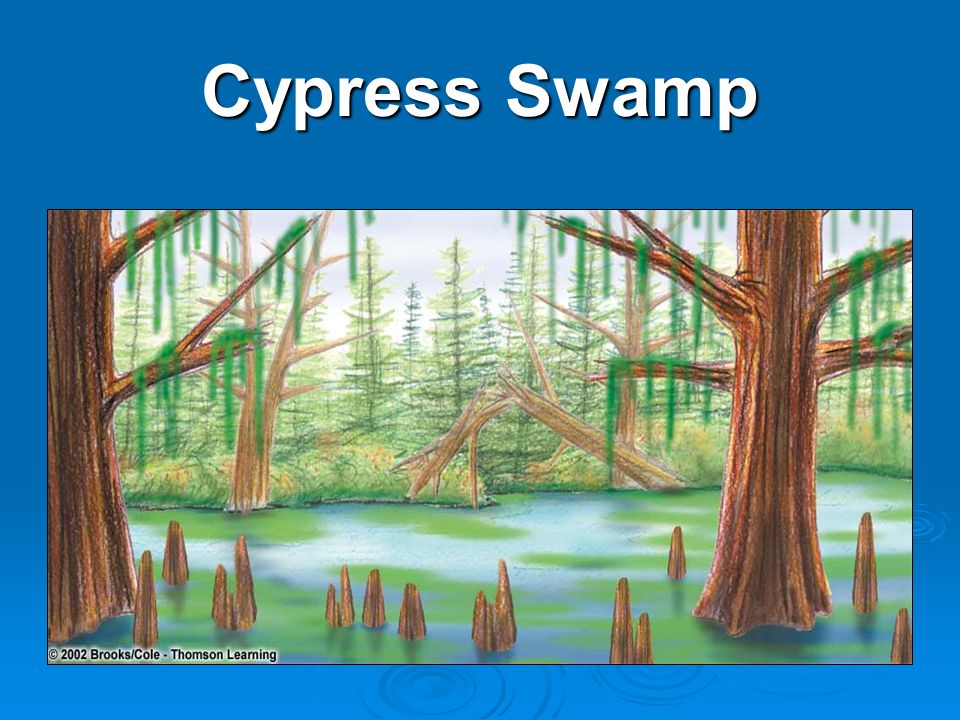 Cypress Swamp

© 2002 Brooks/Cole - Thomson Learning